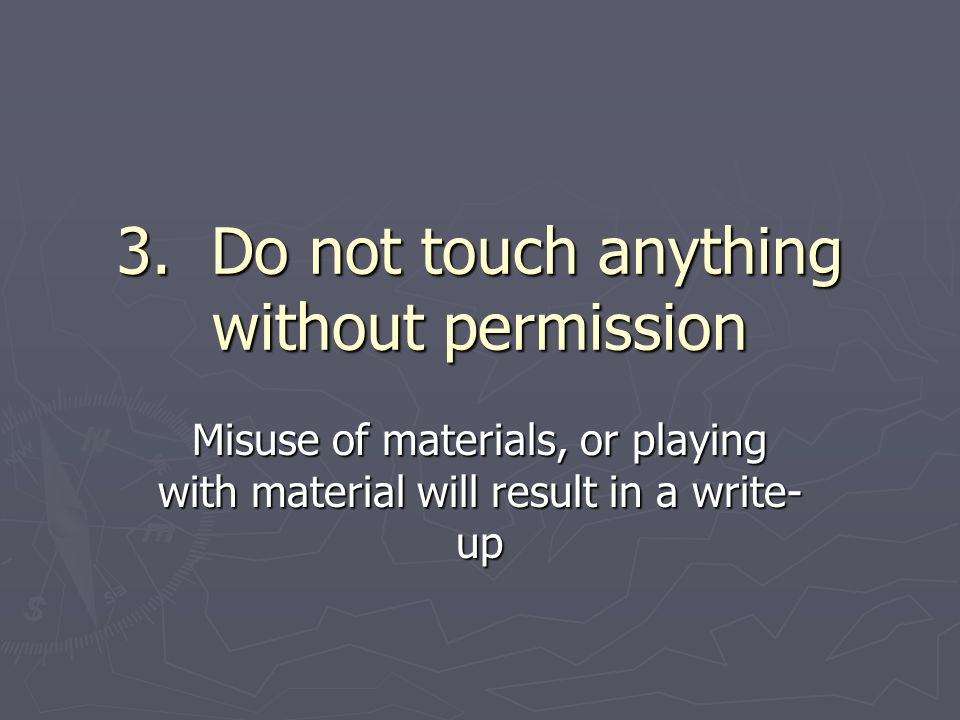 3. Do not touch anything without permission

Misuse of materials, or playing with material will result in a write-up